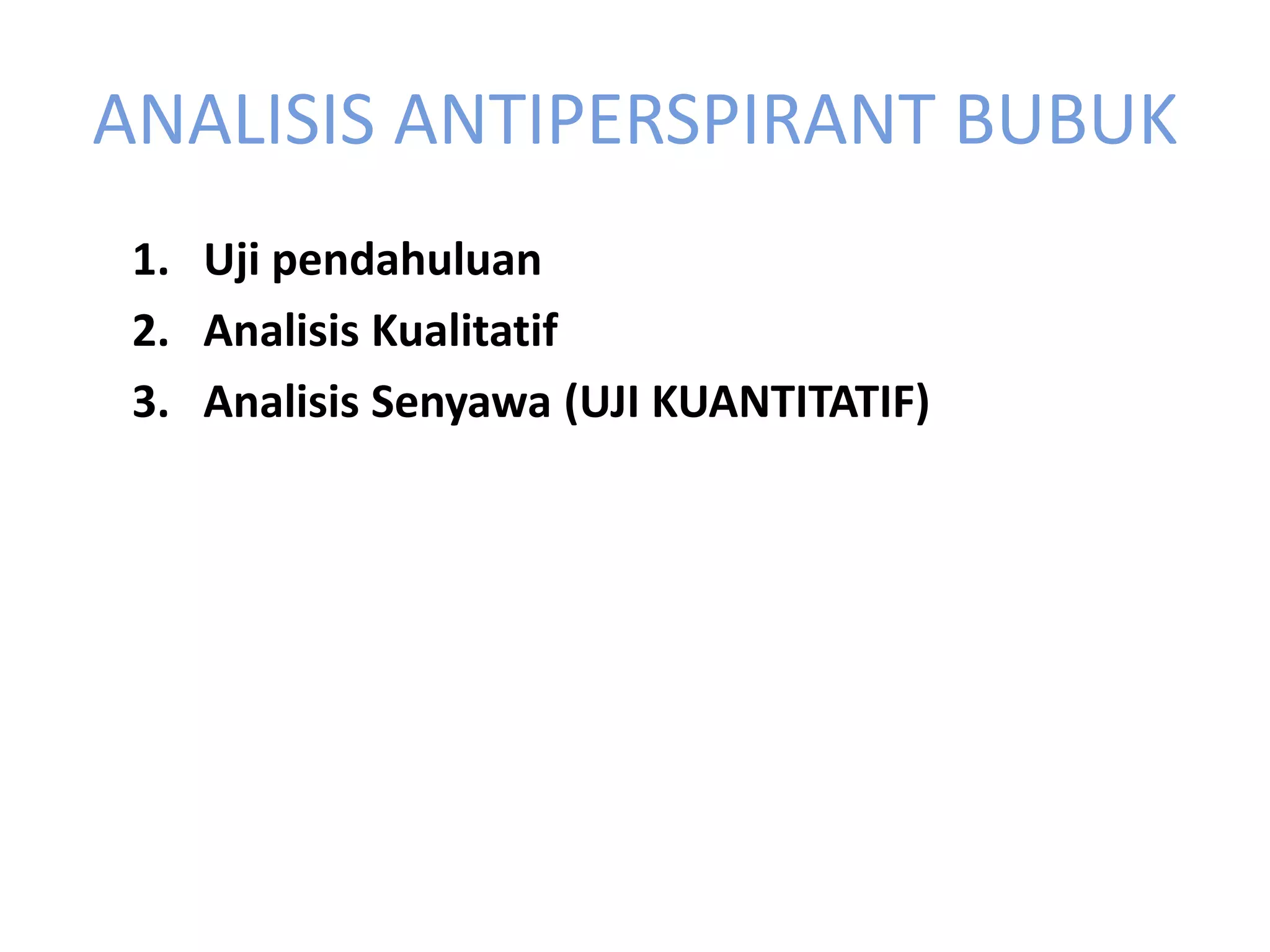 ANALISIS ANTIPERSPIRANT BUBUK

1. Uji pendahuluan
2. Analisis Kualitatif
3. Analisis Senyawa (UJI KUANTITATIF)